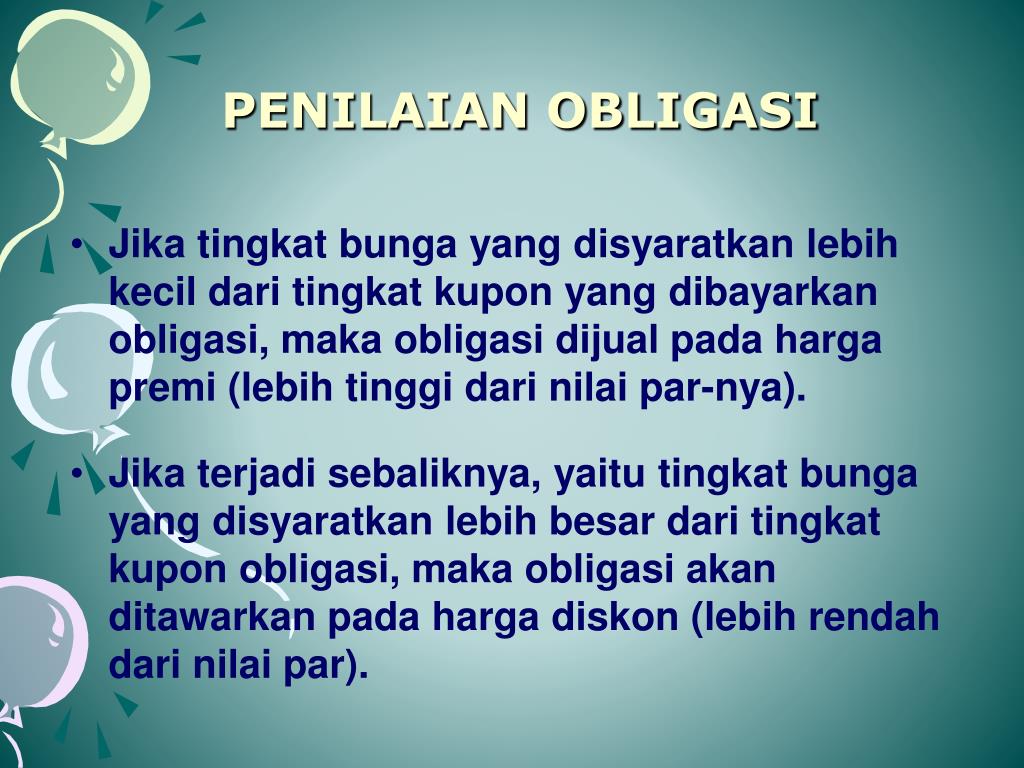 PENILAIAN OBLIGASI

• Jika tingkat bunga yang disyaratkan lebih kecil dari tingkat kupon yang dibayarkan obligasi, maka obligasi dijual pada harga premi (lebih tinggi dari nilai par-nya).

• Jika terjadi sebaliknya, yaitu tingkat bunga yang disyaratkan lebih besar dari tingkat kupon obligasi, maka obligasi akan ditawarkan pada harga diskon (lebih rendah dari nilai par).